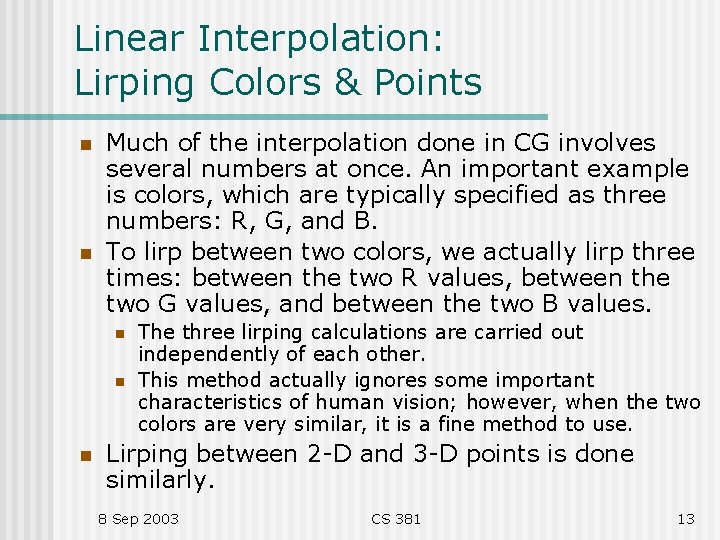 Linear Interpolation:
Lirping Colors & Points

Much of the interpolation done in CG involves several numbers at once. An important example is colors, which are typically specified as three numbers: R, G, and B.

To lirp between two colors, we actually lirp three times: between the two R values, between the two G values, and between the two B values.

The three lirping calculations are carried out independently of each other.

This method actually ignores some important characteristics of human vision; however, when the two colors are very similar, it is a fine method to use.

Lirping between 2-D and 3-D points is done similarly.

8 Sep 2003

CS 381

13